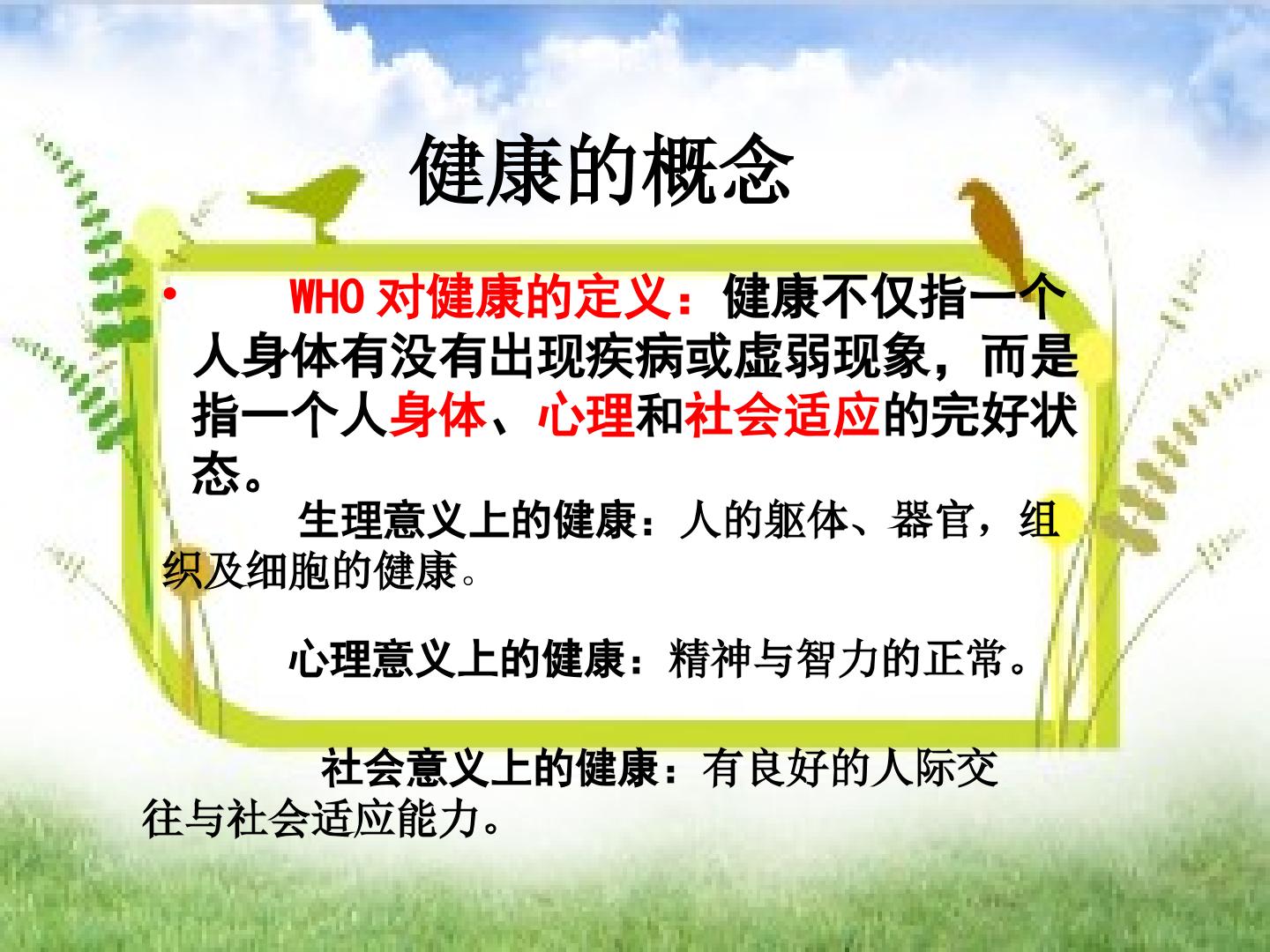 健康的概念

• WHO对健康的定义：健康不仅指一个人身体有没有出现疾病或虚弱现象，而是指一个人身体、心理和社会适应的完好状态。

生理意义上的健康：人的躯体、器官，组织及细胞的健康。

心理意义上的健康：精神与智力的正常。

社会意义上的健康：有良好的人际交往与社会适应能力。